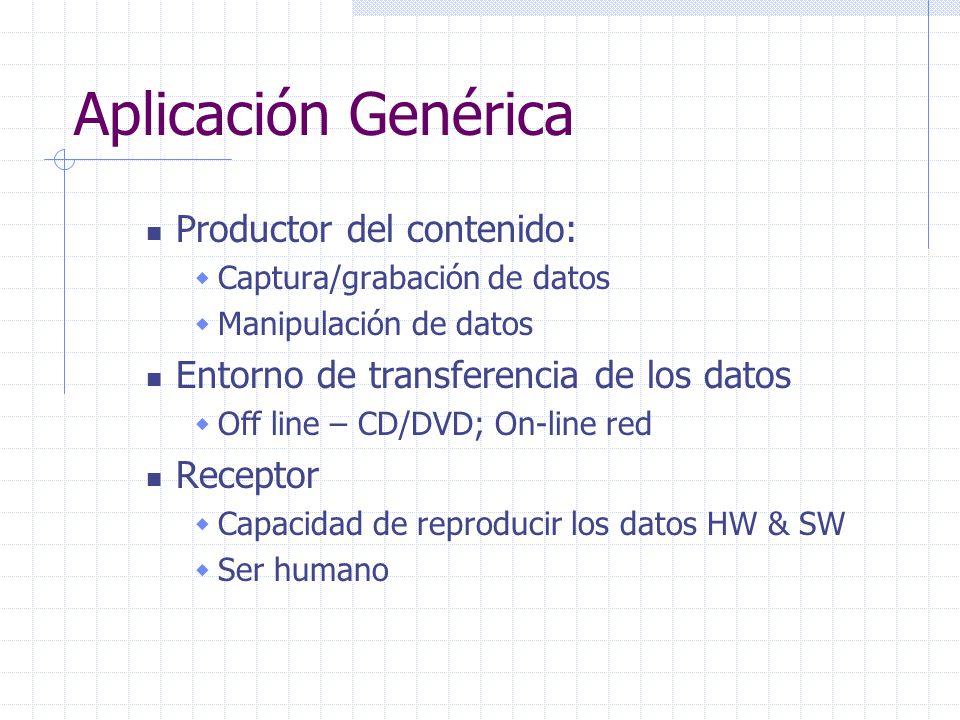 Aplicación Genérica

- Productor del contenido:
  - Captura/grabación de datos
  - Manipulación de datos
- Entorno de transferencia de los datos
  - Off line – CD/DVD; On-line red
- Receptor
  - Capacidad de reproducir los datos HW & SW
  - Ser humano